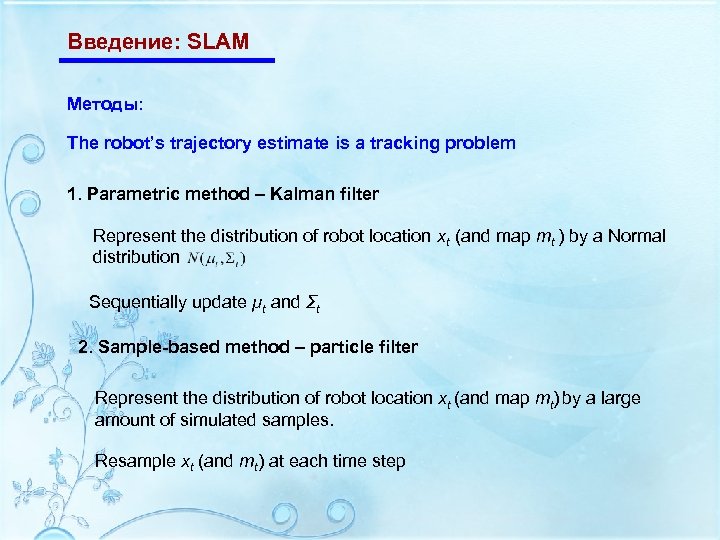 Введение: SLAM

Методы:

The robot's trajectory estimate is a tracking problem

1. Parametric method – Kalman filter

Represent the distribution of robot location $x_t$ (and map $m_t$) by a Normal distribution $N(\mu_t, \Sigma_t)$

Sequentially update $\mu_t$ and $\Sigma_t$

2. Sample-based method – particle filter

Represent the distribution of robot location $x_t$ (and map $m_t$) by a large amount of simulated samples.

Resample $x_t$ (and $m_t$) at each time step